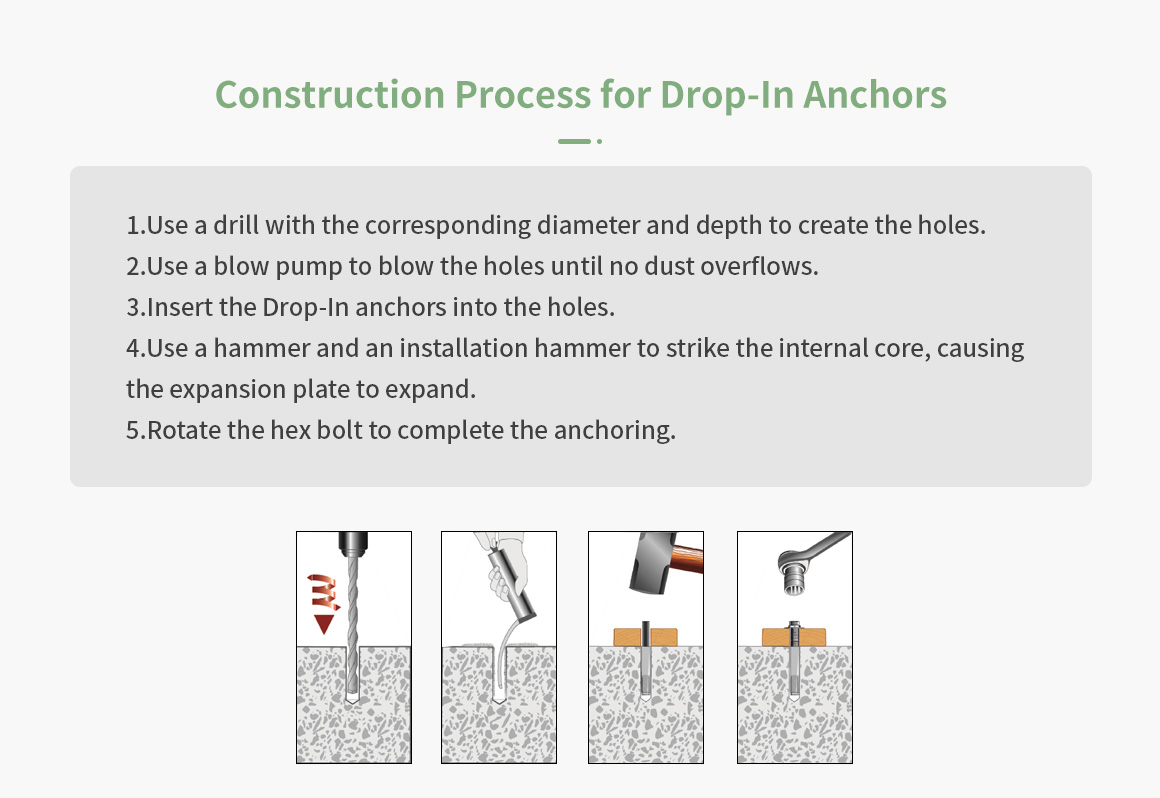 Construction Process for Drop-In Anchors

1.Use a drill with the corresponding diameter and depth to create the holes.
2.Use a blow pump to blow the holes until no dust overflows.
3.Insert the Drop-In anchors into the holes.
4.Use a hammer and an installation hammer to strike the internal core, causing the expansion plate to expand.
5.Rotate the hex bolt to complete the anchoring.